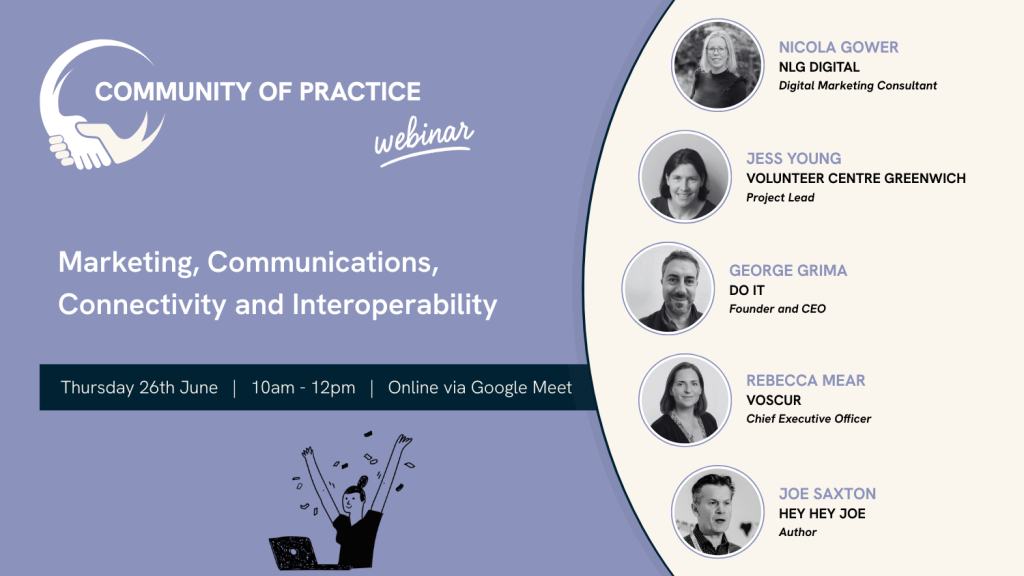 COMMUNITY OF PRACTICE
webinar

Marketing, Communications, Connectivity and Interoperability

Thursday 26th June | 10am - 12pm | Online via Google Meet

NICOLA GOWER
NLG DIGITAL
Digital Marketing Consultant

JESS YOUNG
VOLUNTEER CENTRE GREENWICH
Project Lead

GEORGE GRIMA
DO IT
Founder and CEO

REBECCA MEAR
VOSCUR
Chief Executive Officer

JOE SAXTON
HEY HEY JOE
Author